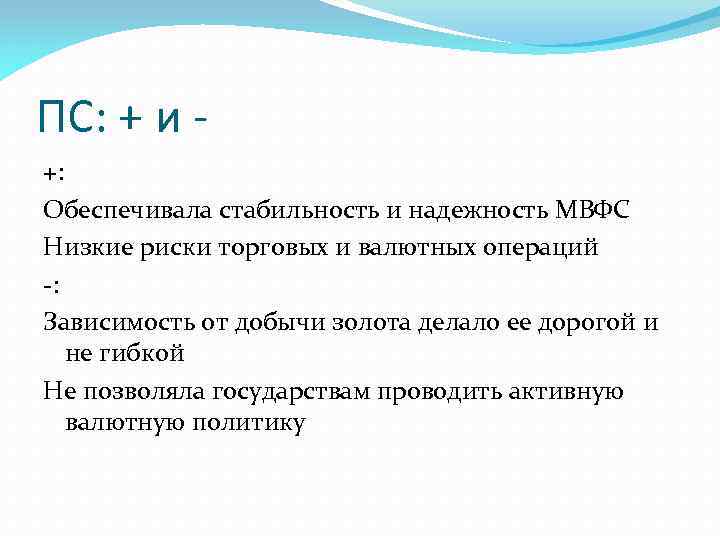 ПС: + и -

+:

Обеспечивала стабильность и надежность МВФС

Низкие риски торговых и валютных операций

-:

Зависимость от добычи золота делало ее дорогой и не гибкой

Не позволяла государствам проводить активную валютную политику